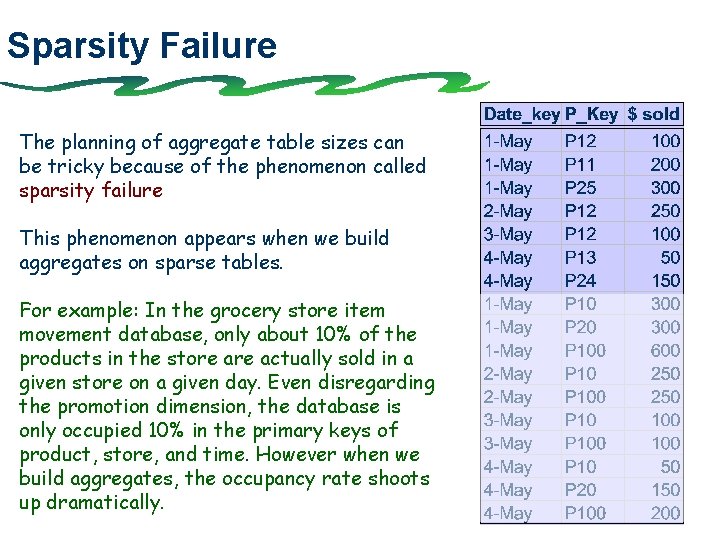 Sparsity Failure

The planning of aggregate table sizes can be tricky because of the phenomenon called sparsity failure

This phenomenon appears when we build aggregates on sparse tables.

For example: In the grocery store item movement database, only about 10% of the products in the store are actually sold in a given store on a given day. Even disregarding the promotion dimension, the database is only occupied 10% in the primary keys of product, store, and time. However when we build aggregates, the occupancy rate shoots up dramatically.

| Date_key | P_Key | $ sold |
|---|---|---|
| 1-May | P12 | 100 |
| 1-May | P11 | 200 |
| 1-May | P25 | 300 |
| 2-May | P12 | 250 |
| 3-May | P12 | 100 |
| 4-May | P13 | 50 |
| 4-May | P24 | 150 |
| 1-May | P10 | 300 |
| 1-May | P20 | 300 |
| 1-May | P100 | 600 |
| 2-May | P10 | 250 |
| 2-May | P100 | 250 |
| 3-May | P10 | 100 |
| 3-May | P100 | 100 |
| 4-May | P10 | 50 |
| 4-May | P20 | 150 |
| 4-May | P100 | 200 |